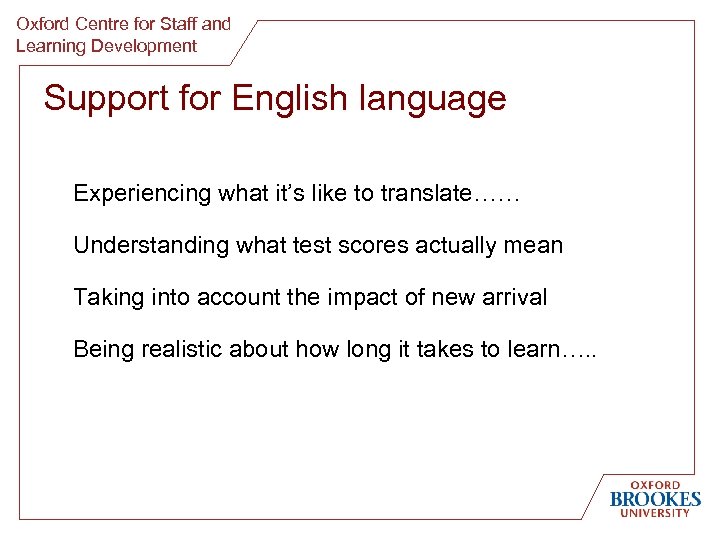 Oxford Centre for Staff and Learning Development

Support for English language

Experiencing what it's like to translate……

Understanding what test scores actually mean

Taking into account the impact of new arrival

Being realistic about how long it takes to learn…..

OXFORD
BROOKES
UNIVERSITY